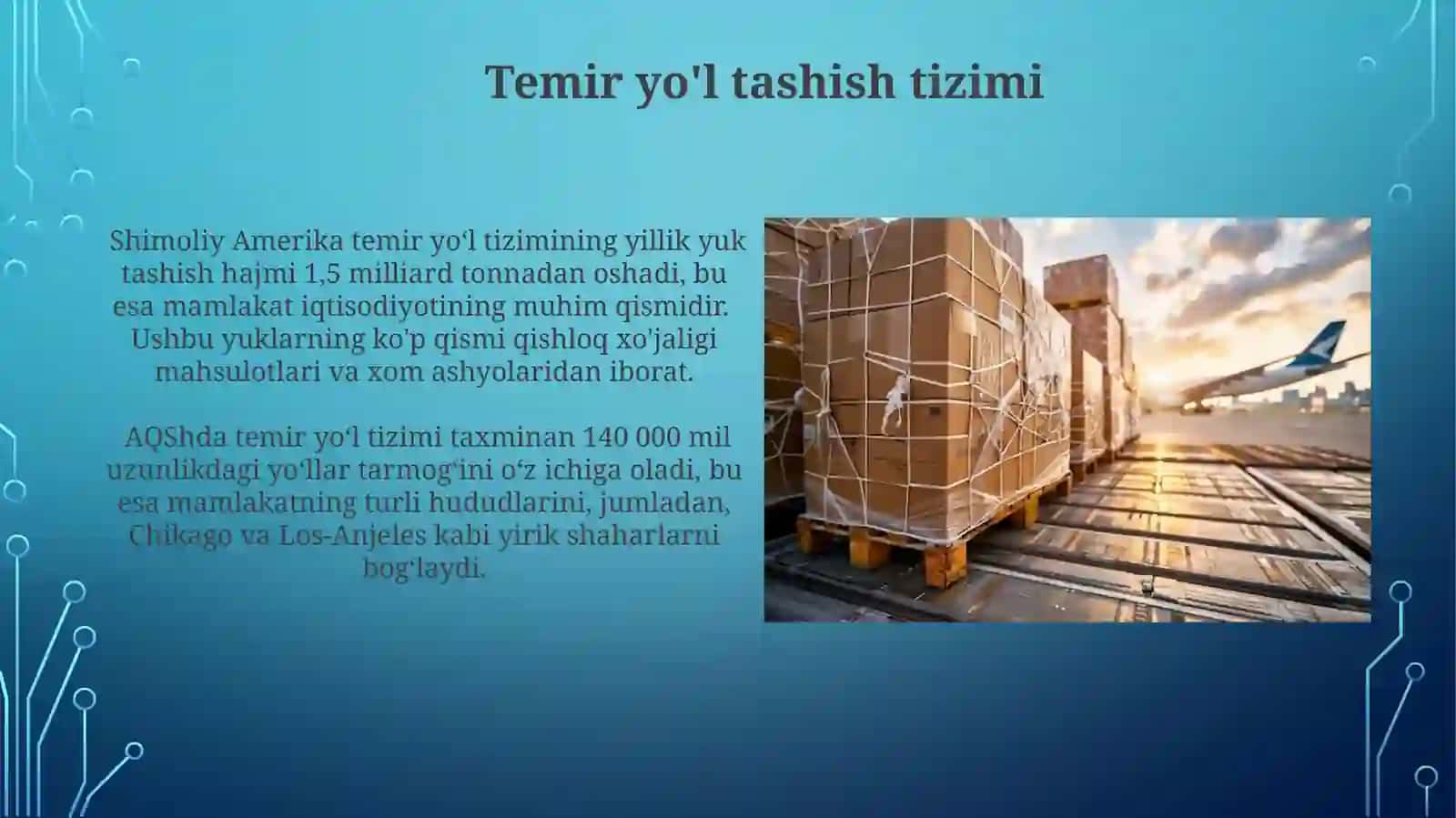 Temir yo'l tashish tizimi

Shimoliy Amerika temir yo‘l tizimining yillik yuk tashish hajmi 1,5 milliard tonnadan oshadi, bu esa mamlakat iqtisodiyotining muhim qismidir. Ushbu yuklarning ko'p qismi qishloq xo'jaligi mahsulotlari va xom ashyolaridan iborat.

AQShda temir yo‘l tizimi taxminan 140 000 mil uzunlikdagi yo‘llar tarmog‘ini o‘z ichiga oladi, bu esa mamlakatning turli hududlarini, jumladan, Chikago va Los-Anjeles kabi yirik shaharlarni bog‘laydi.